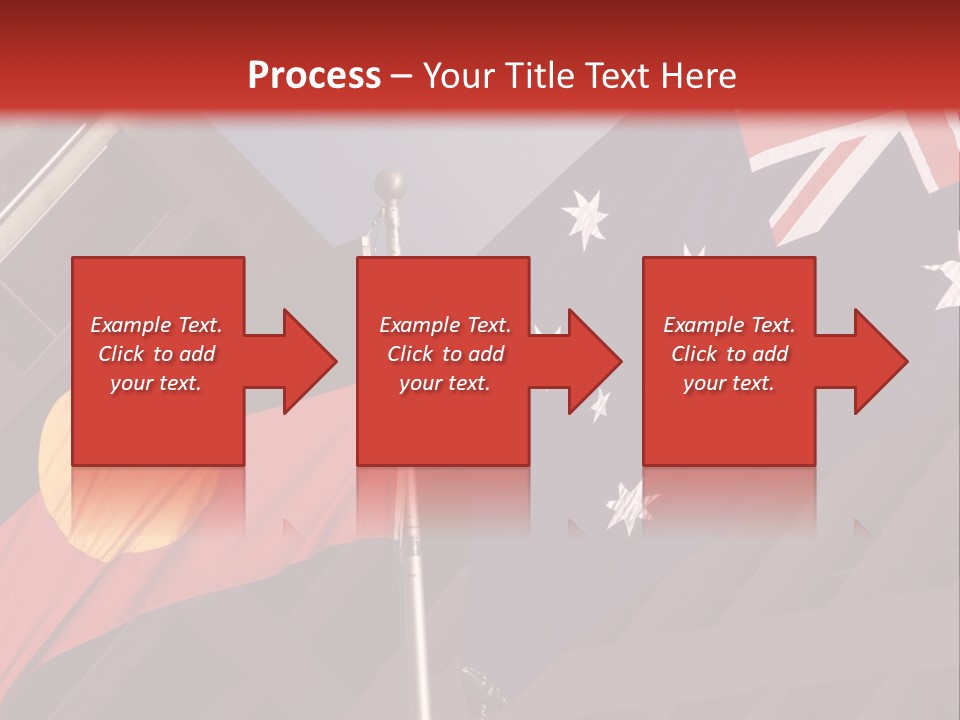 Process – Your Title Text Here

Example Text. Click to add your text.

Example Text. Click to add your text.

Example Text. Click to add your text.